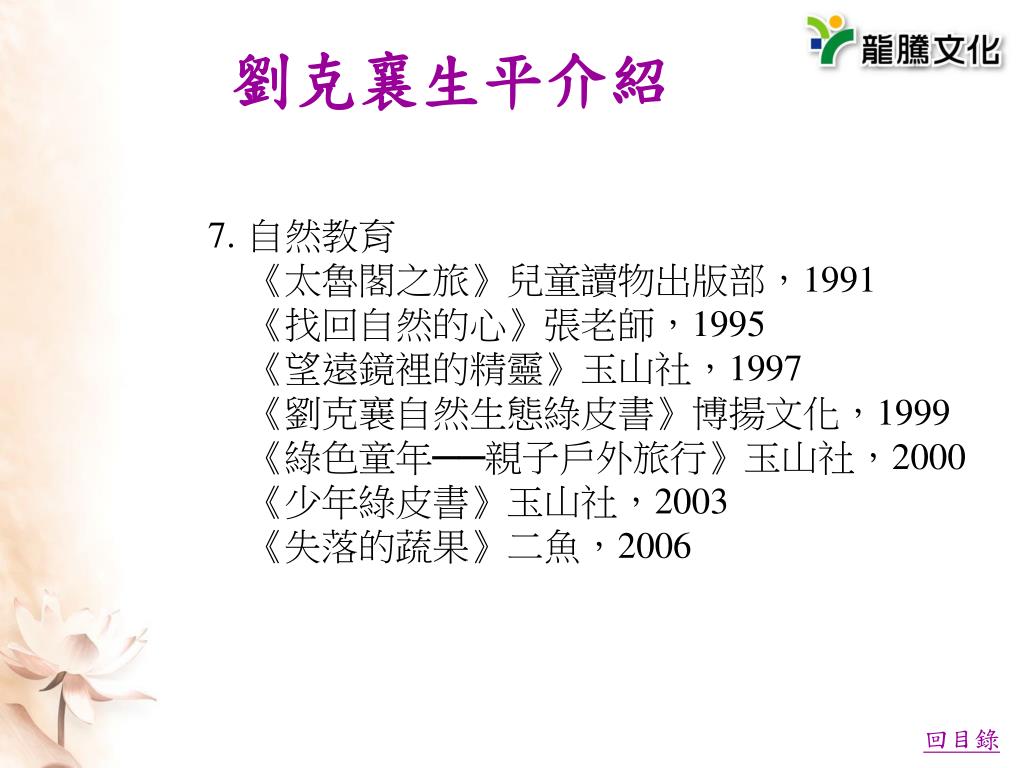 龍騰文化

劉克襄生平介紹

7. 自然教育
《太魯閣之旅》兒童讀物出版部，1991
《找回自然的心》張老師，1995
《望遠鏡裡的精靈》玉山社，1997
《劉克襄自然生態綠皮書》博揚文化，1999
《綠色童年──親子戶外旅行》玉山社，2000
《少年綠皮書》玉山社，2003
《失落的蔬果》二魚，2006

回目錄